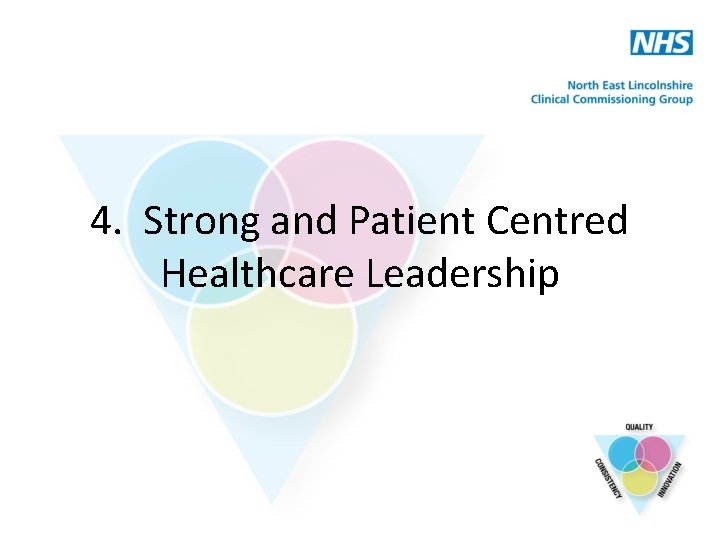 NHS
North East Lincolnshire
Clinical Commissioning Group

4. Strong and Patient Centred Healthcare Leadership

QUALITY
CONSISTENCY
INNOVATION